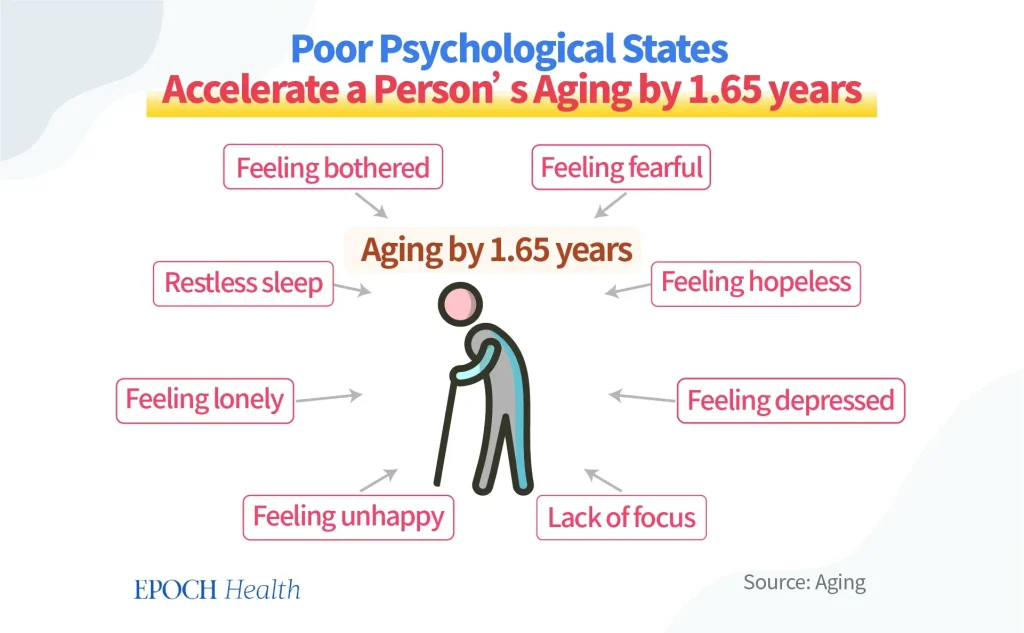 Poor Psychological States
Accelerate a Person’s Aging by 1.65 years

Feeling bothered

Feeling fearful

Aging by 1.65 years

Restless sleep

Feeling hopeless

Feeling lonely

Feeling depressed

Feeling unhappy

Lack of focus

EPOCH Health

Source: Aging